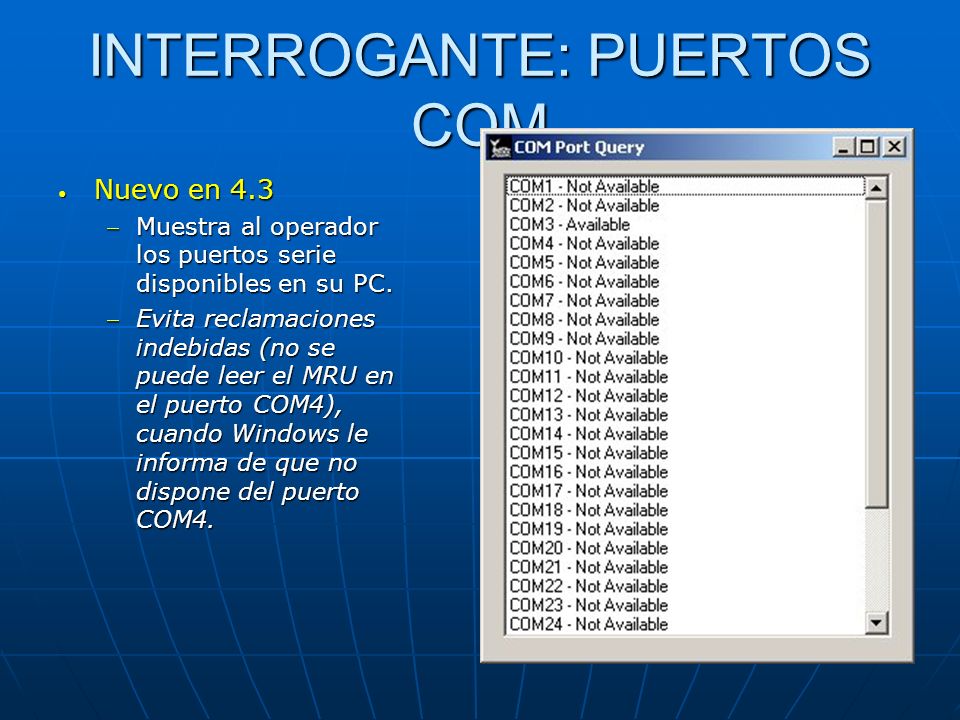 INTERROGANTE: PUERTOS COM

• Nuevo en 4.3
– Muestra al operador los puertos serie disponibles en su PC.
– Evita reclamaciones indebidas (no se puede leer el MRU en el puerto COM4), cuando Windows le informa de que no dispone del puerto COM4.

COM Port Query

COM1 - Not Available
COM2 - Not Available
COM3 - Available
COM4 - Not Available
COM5 - Not Available
COM6 - Not Available
COM7 - Not Available
COM8 - Not Available
COM9 - Not Available
COM10 - Not Available
COM11 - Not Available
COM12 - Not Available
COM13 - Not Available
COM14 - Not Available
COM15 - Not Available
COM16 - Not Available
COM17 - Not Available
COM18 - Not Available
COM19 - Not Available
COM20 - Not Available
COM21 - Not Available
COM22 - Not Available
COM23 - Not Available
COM24 - Not Available